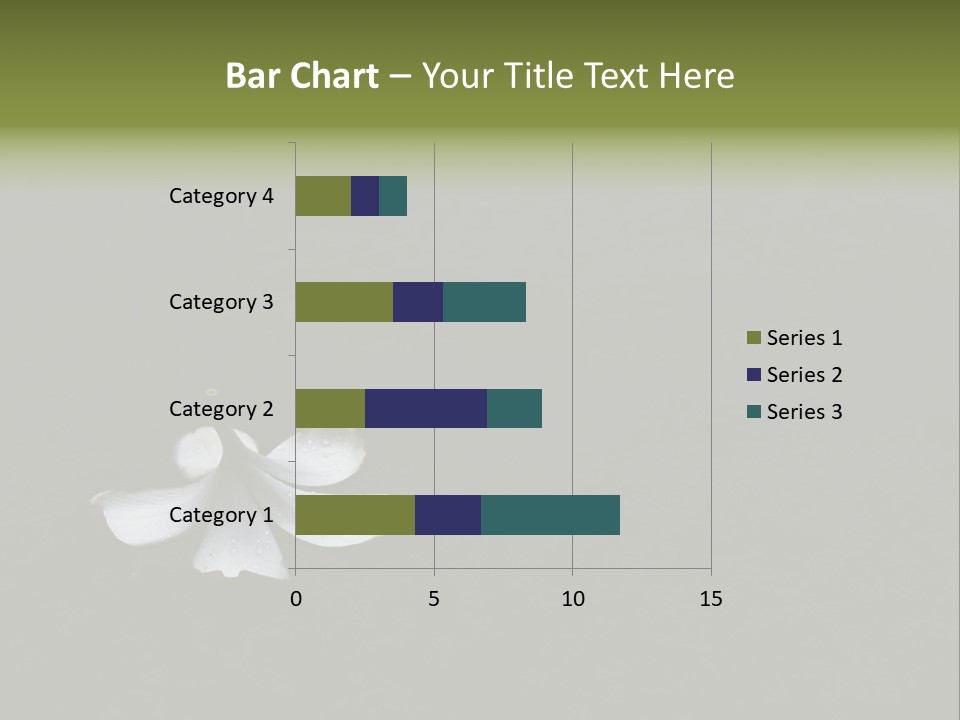 Bar Chart – Your Title Text Here

Category 4
Category 3
Category 2
Category 1

0
5
10
15

Series 1
Series 2
Series 3